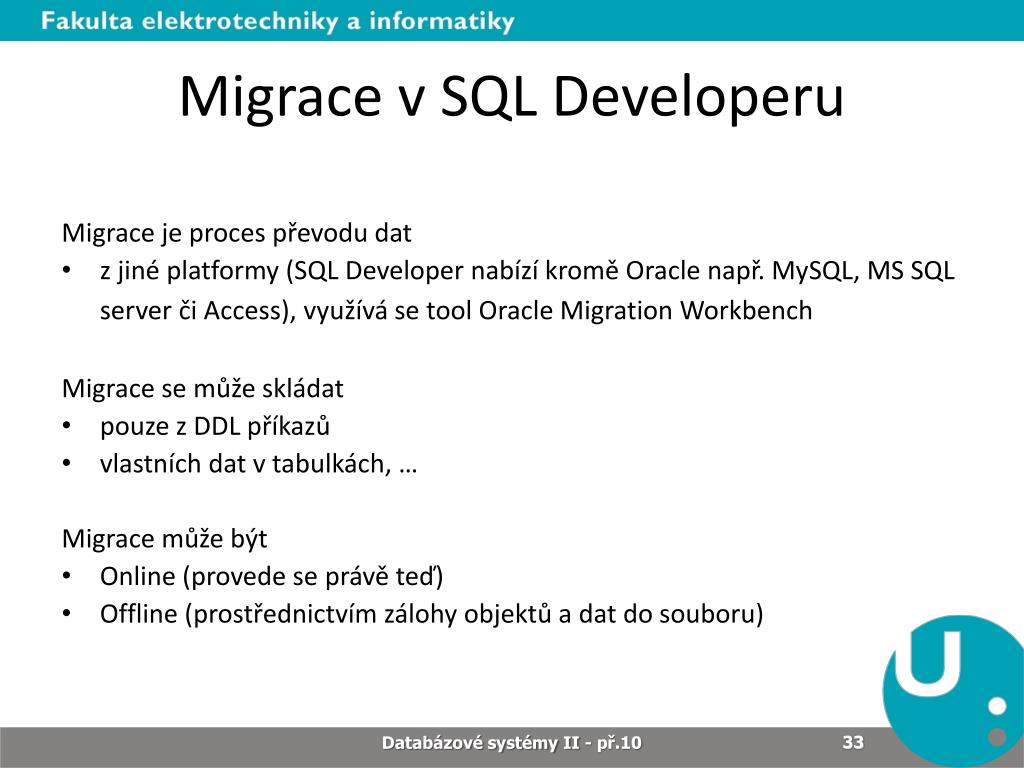 Fakulta elektrotechniky a informatiky

Migrace v SQL Developeru

Migrace je proces převodu dat
• z jiné platformy (SQL Developer nabízí kromě Oracle např. MySQL, MS SQL server či Access), využívá se tool Oracle Migration Workbench

Migrace se může skládat
• pouze z DDL příkazů
• vlastních dat v tabulkách, …

Migrace může být
• Online (provede se právě teď)
• Offline (prostřednictvím zálohy objektů a dat do souboru)

Databázové systémy II - př.10
33